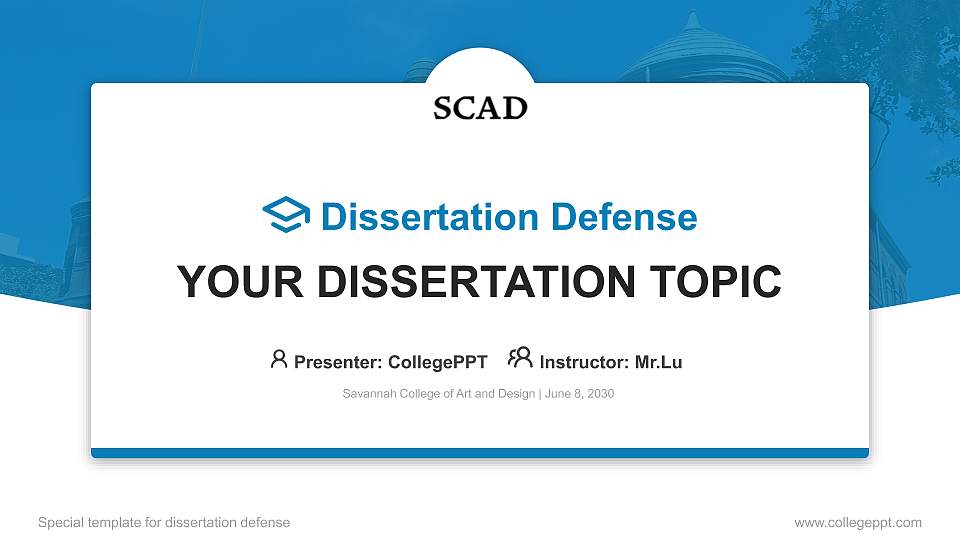 SCAD

Dissertation Defense

YOUR DISSERTATION TOPIC

Presenter: CollegePPT Instructor: Mr.Lu

Savannah College of Art and Design | June 8, 2030

Special template for dissertation defense

www.collegeppt.com